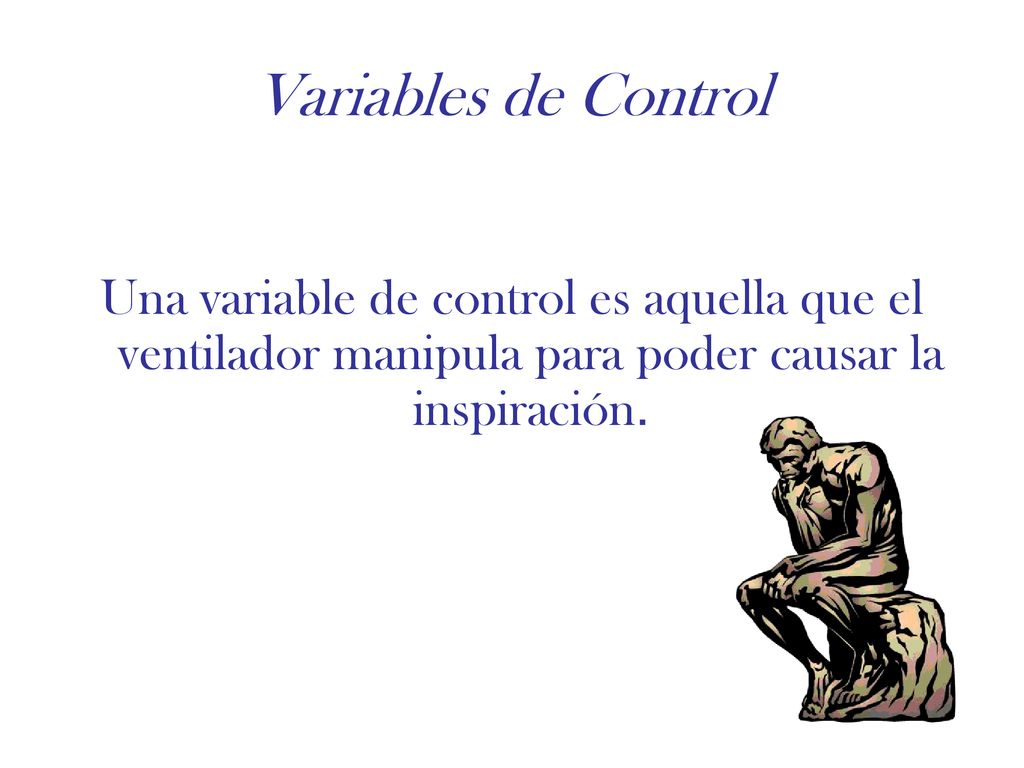 Variables de Control

Una variable de control es aquella que el ventilador manipula para poder causar la inspiración.